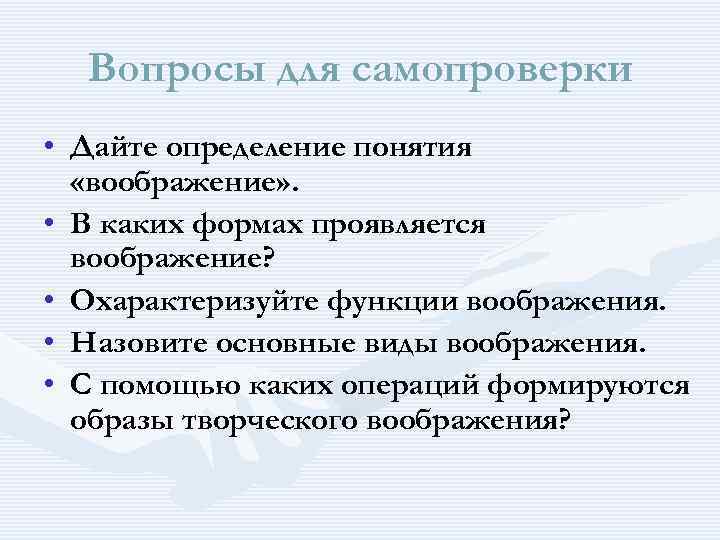 Вопросы для самопроверки

• Дайте определение понятия «воображение».
• В каких формах проявляется воображение?
• Охарактеризуйте функции воображения.
• Назовите основные виды воображения.
• С помощью каких операций формируются образы творческого воображения?